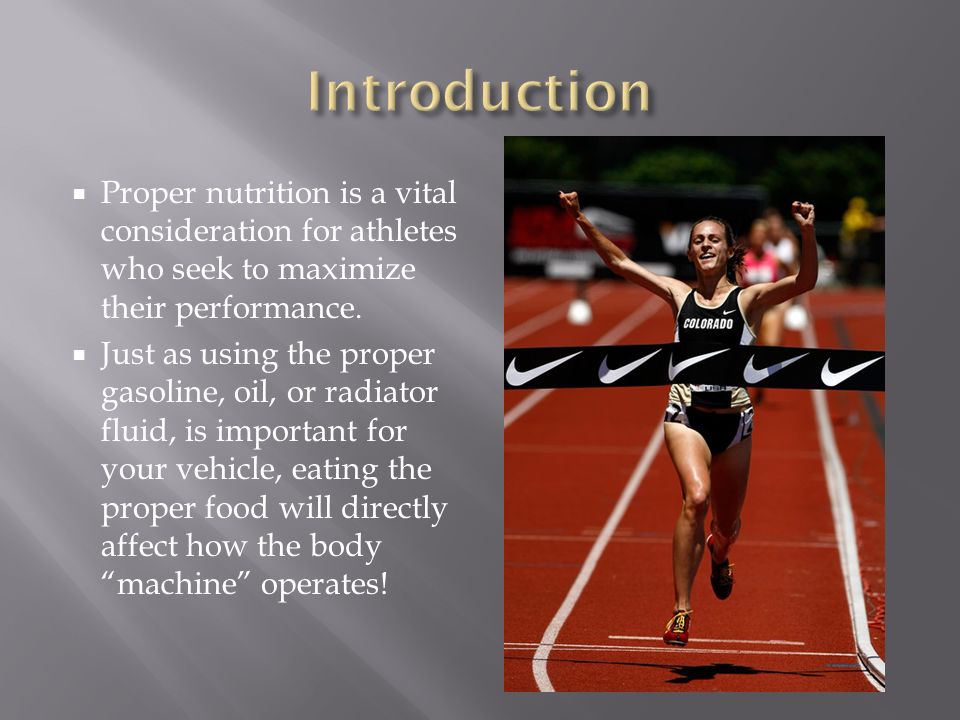 Introduction

▪ Proper nutrition is a vital consideration for athletes who seek to maximize their performance.

▪ Just as using the proper gasoline, oil, or radiator fluid, is important for your vehicle, eating the proper food will directly affect how the body “machine” operates!

COLORADO